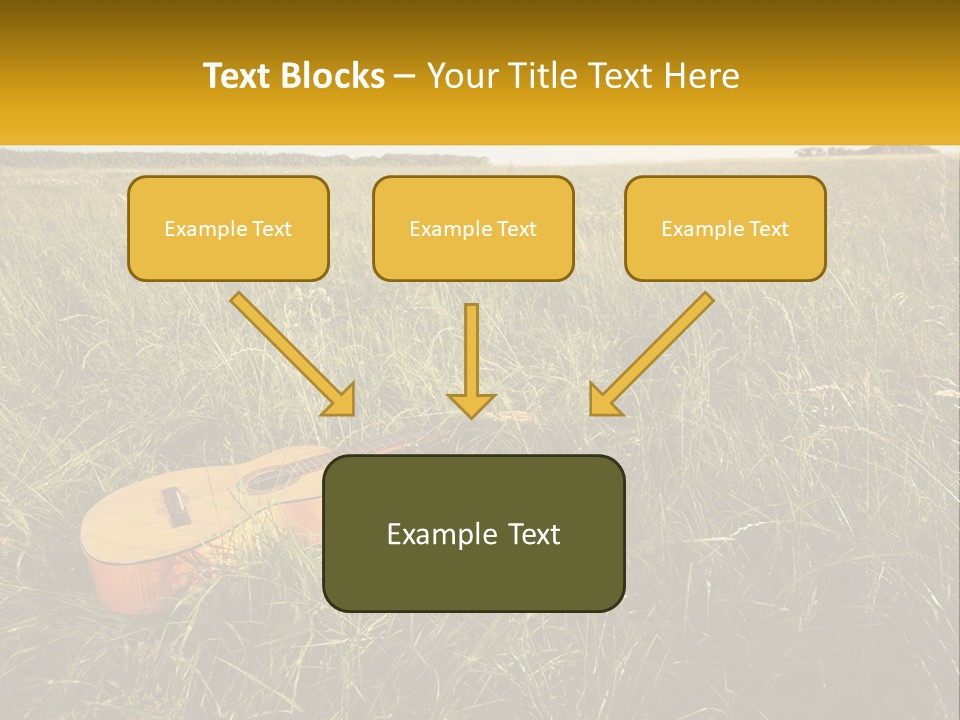 Text Blocks – Your Title Text Here

Example Text

Example Text

Example Text

Example Text